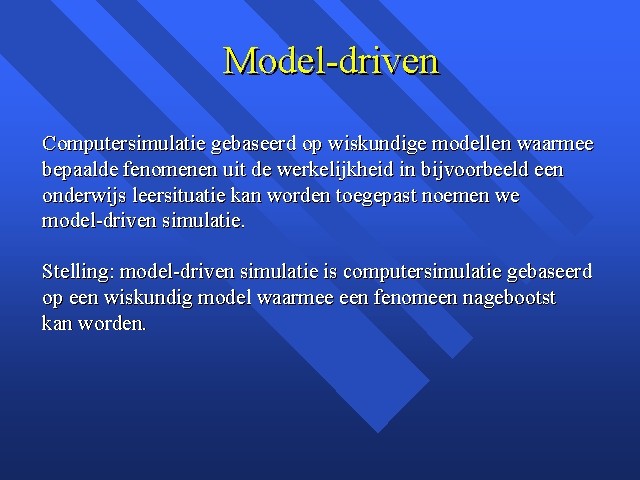 Model-driven

Computersimulatie gebaseerd op wiskundige modellen waarmee bepaalde fenomenen uit de werkelijkheid in bijvoorbeeld een onderwijs leersituatie kan worden toegepast noemen we model-driven simulatie.

Stelling: model-driven simulatie is computersimulatie gebaseerd op een wiskundig model waarmee een fenomeen nagebootst kan worden.